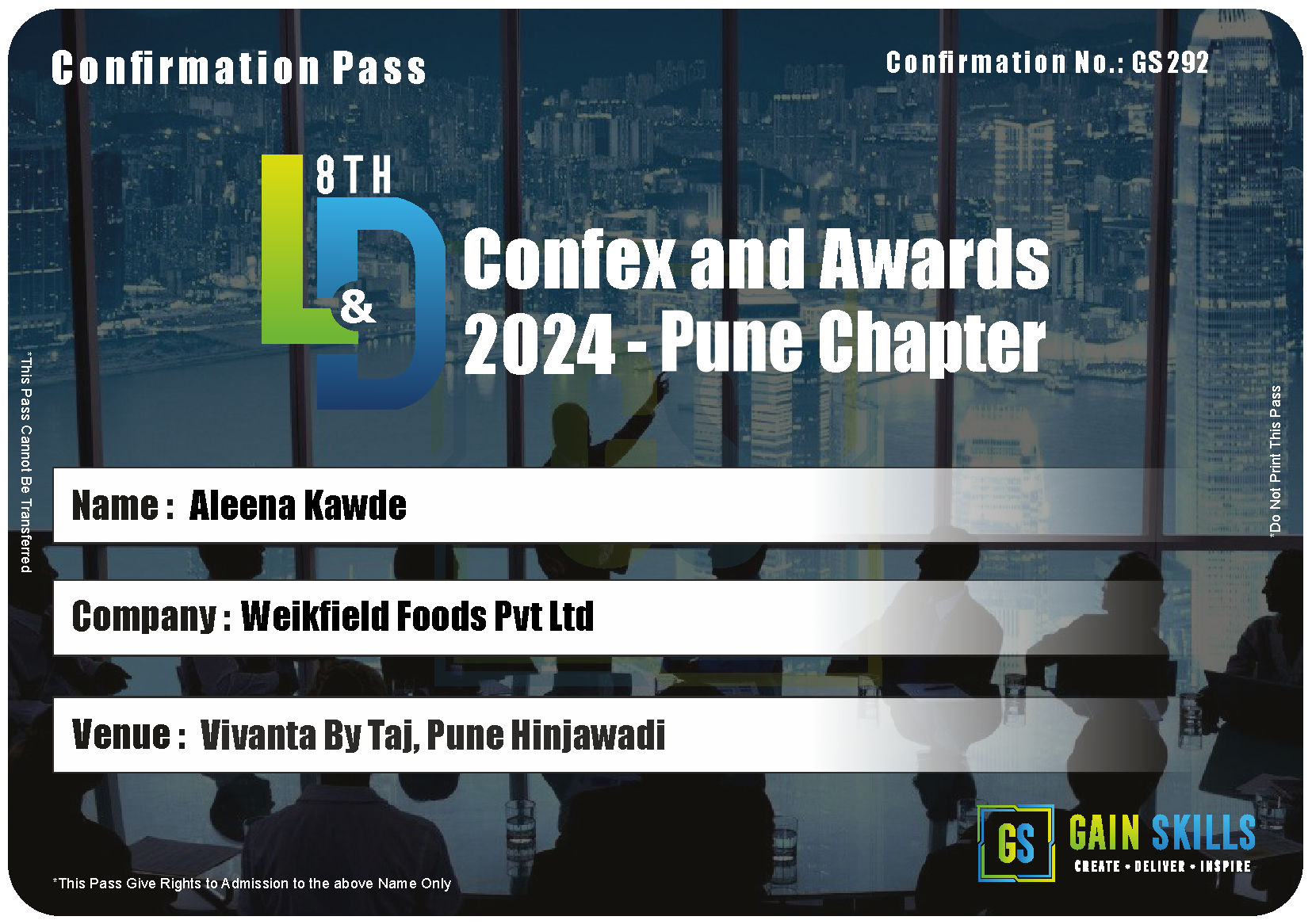 Confirmation Pass

Confirmation No.: GS292

8TH L&D

Confex and Awards 2024 - Pune Chapter

*This Pass Cannot Be Transferred

*Do Not Print This Pass

Name : Aleena Kawde

Company : Weikfield Foods Pvt Ltd

Venue : Vivanta By Taj, Pune Hinjawadi

GS GAIN SKILLS
CREATE • DELIVER • INSPIRE

*This Pass Give Rights to Admission to the above Name Only